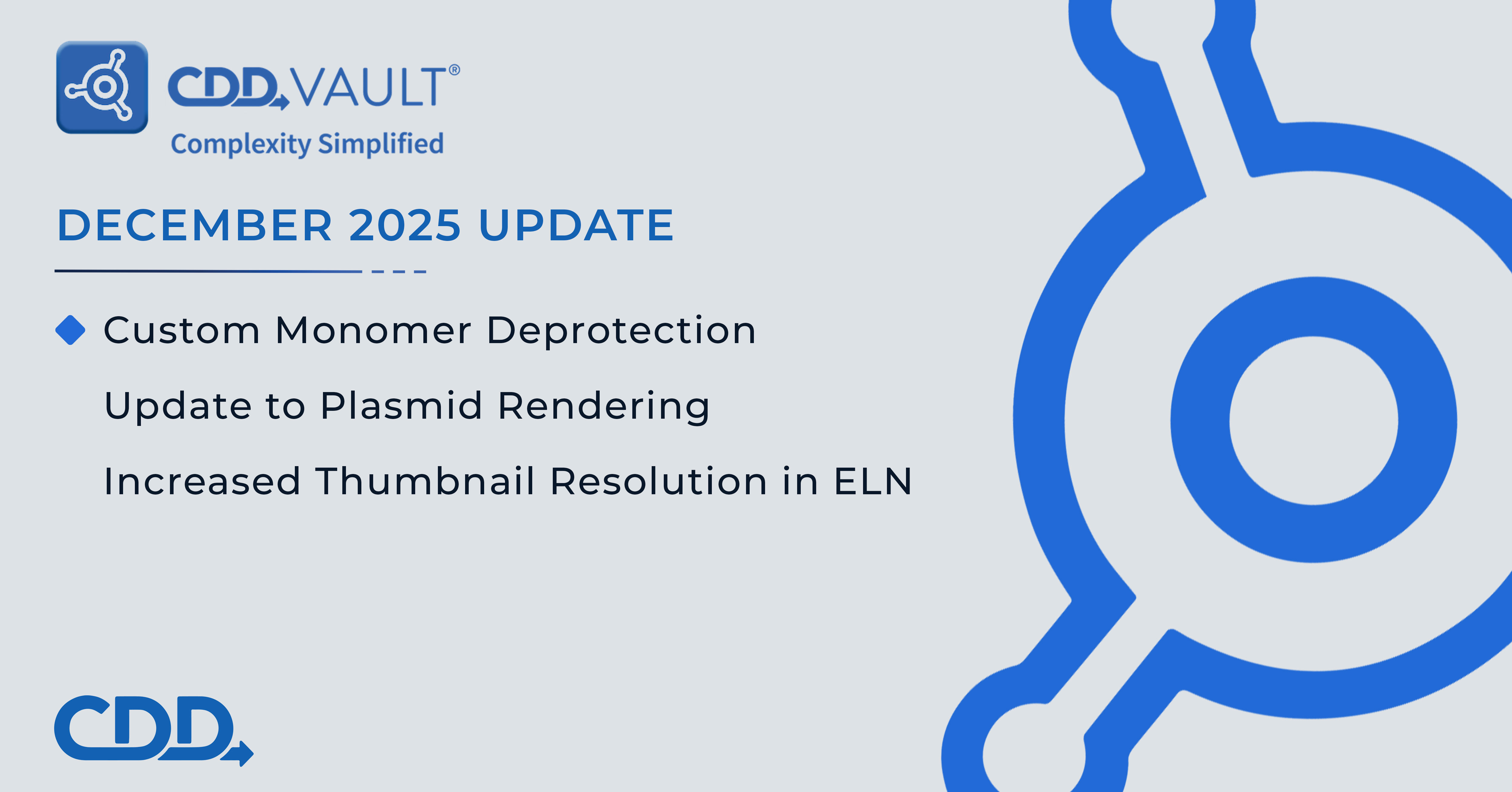 CDD VAULT®
Complexity Simplified

DECEMBER 2025 UPDATE

Custom Monomer Deprotection

Update to Plasmid Rendering

Increased Thumbnail Resolution in ELN

CDD